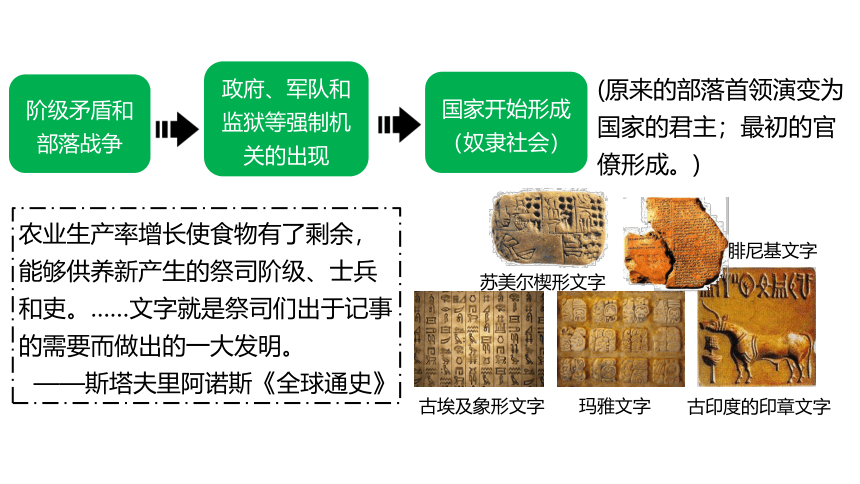 阶级矛盾和部落战争

政府、军队和监狱等强制机关的出现

国家开始形成（奴隶社会）

(原来的部落首领演变为国家的君主；最初的官僚形成。)

农业生产率增长使食物有了剩余，能够供养新产生的祭司阶级、士兵和吏。……文字就是祭司们出于记事的需要而做出的一大发明。
——斯塔夫里阿诺斯《全球通史》

苏美尔楔形文字

腓尼基文字

古埃及象形文字

玛雅文字

古印度的印章文字